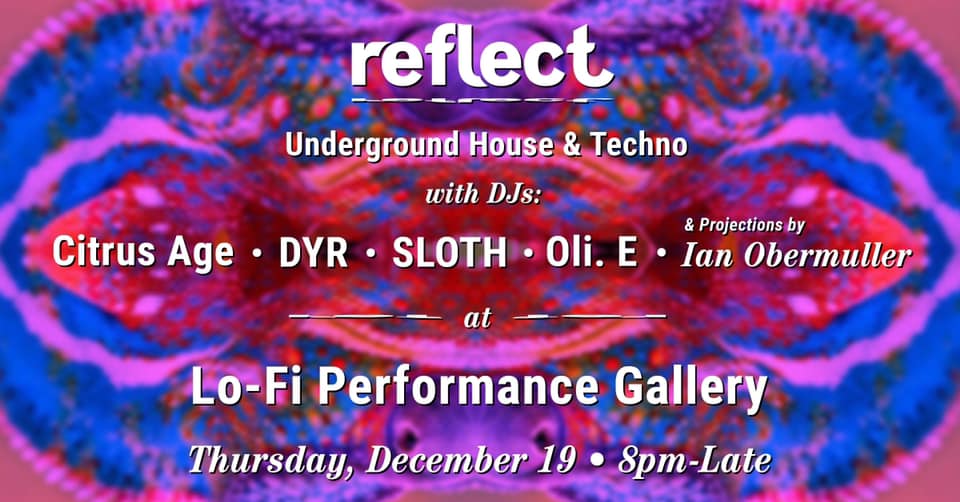 reflect

Underground House & Techno

with DJs:

Citrus Age • DYR • SLOTH • Oli. E • & Projections by Ian Obermuller

at

Lo-Fi Performance Gallery

Thursday, December 19 • 8pm-Late